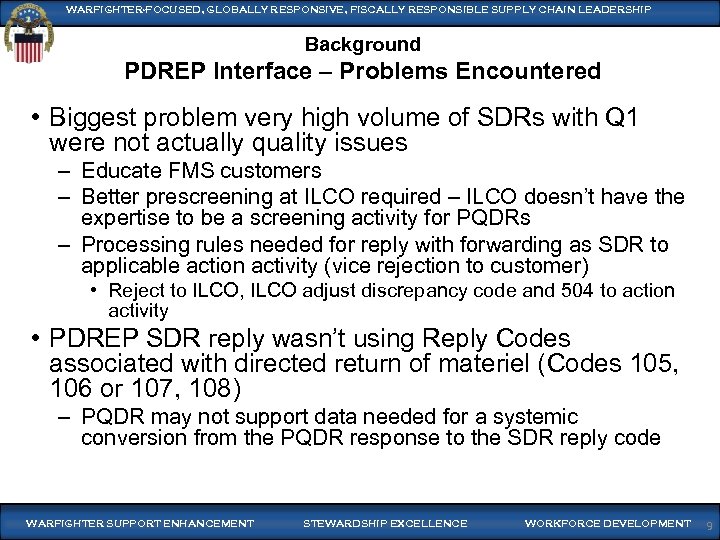 WARFIGHTER-FOCUSED, GLOBALLY RESPONSIVE, FISCALLY RESPONSIBLE SUPPLY CHAIN LEADERSHIP

Background
PDREP Interface – Problems Encountered

• Biggest problem very high volume of SDRs with Q1 were not actually quality issues
– Educate FMS customers
– Better prescreening at ILCO required – ILCO doesn't have the expertise to be a screening activity for PQDRs
– Processing rules needed for reply with forwarding as SDR to applicable action activity (vice rejection to customer)
• Reject to ILCO, ILCO adjust discrepancy code and 504 to action activity
• PDREP SDR reply wasn't using Reply Codes associated with directed return of materiel (Codes 105, 106 or 107, 108)
– PQDR may not support data needed for a systemic conversion from the PQDR response to the SDR reply code

WARFIGHTER SUPPORT ENHANCEMENT STEWARDSHIP EXCELLENCE WORKFORCE DEVELOPMENT 9